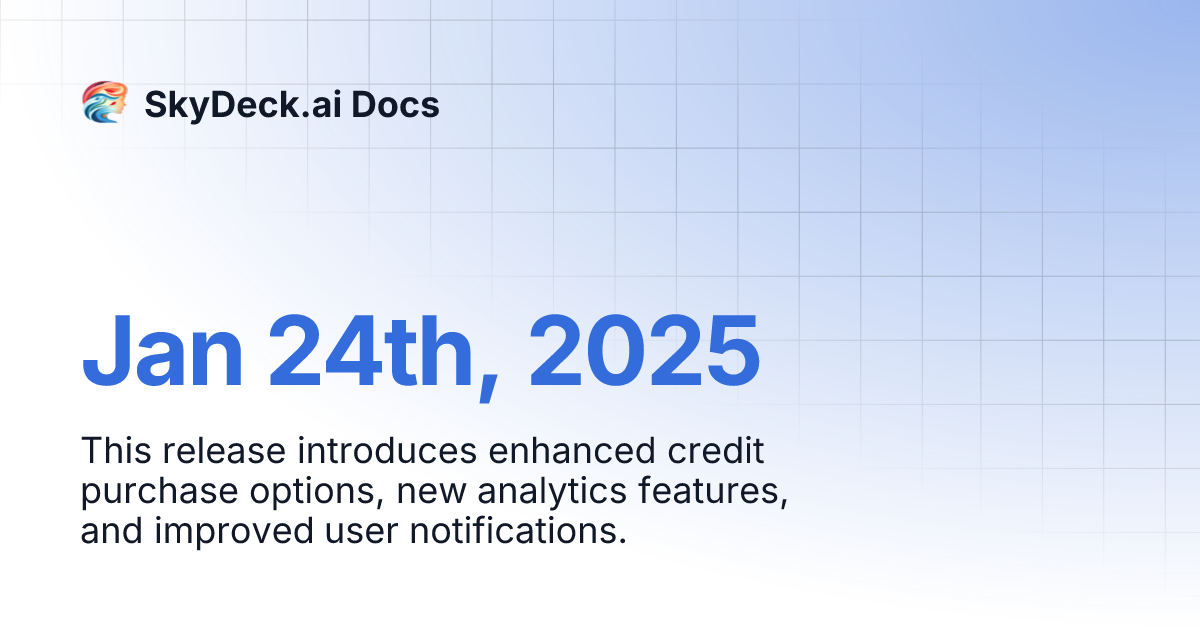 SkyDeck.ai Docs

Jan 24th, 2025

This release introduces enhanced credit purchase options, new analytics features, and improved user notifications.